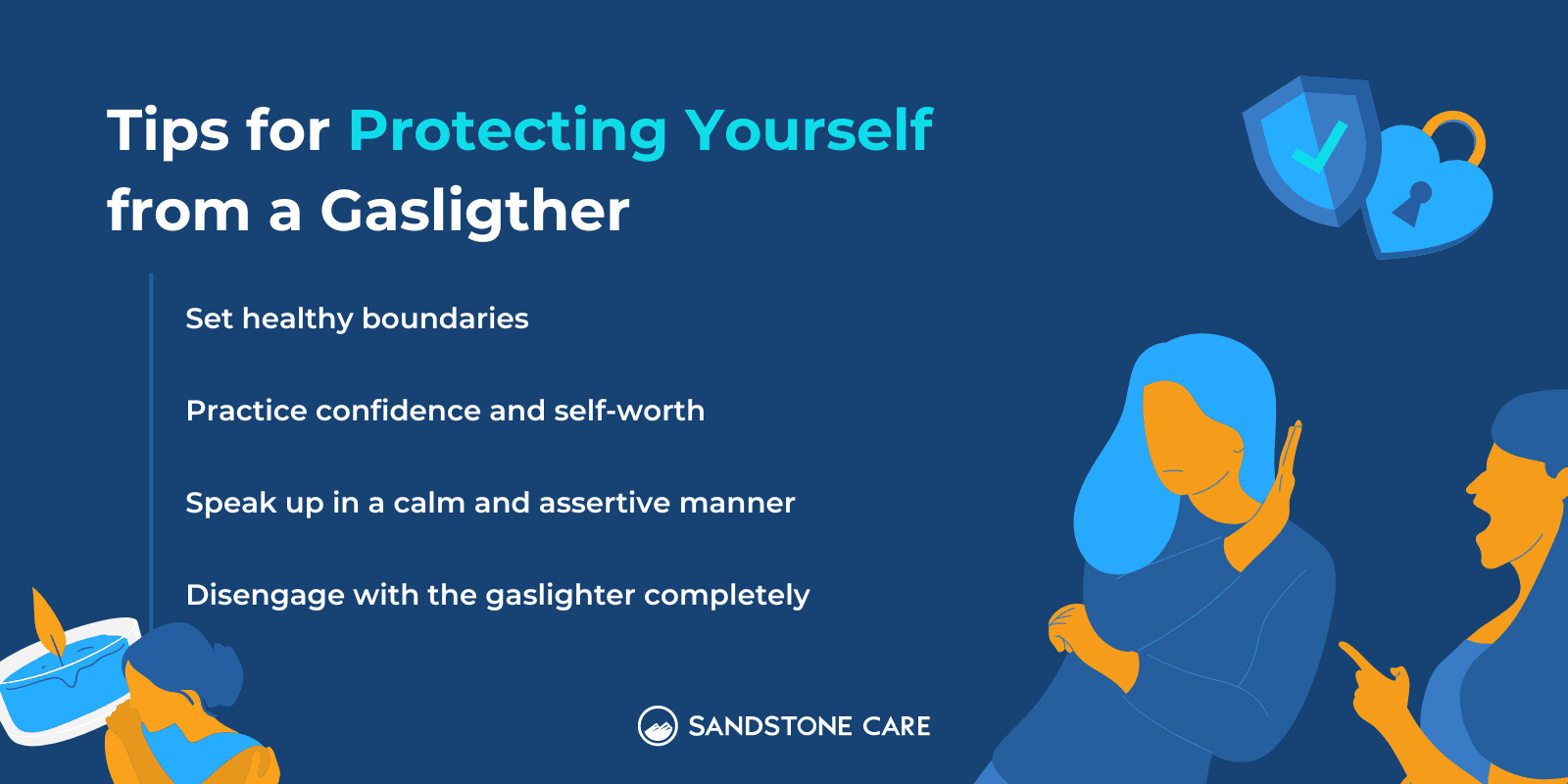 Tips for Protecting Yourself from a Gasligther

Set healthy boundaries

Practice confidence and self-worth

Speak up in a calm and assertive manner

Disengage with the gaslighter completely

SANDSTONE CARE